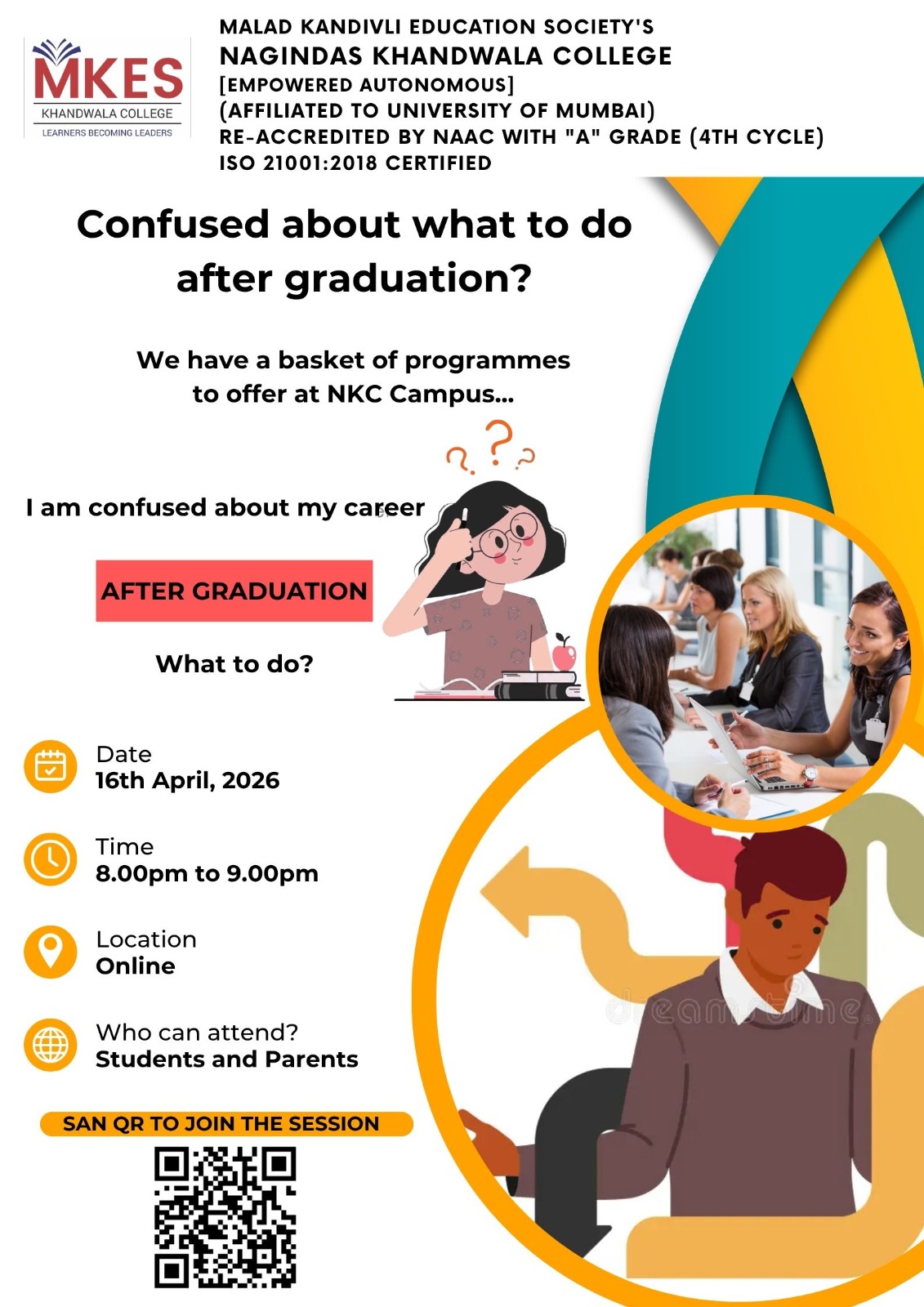 MKES
KHANDWALA COLLEGE
LEARNERS BECOMING LEADERS

MALAD KANDIVLI EDUCATION SOCIETY'S
NAGINDAS KHANDWALA COLLEGE
[EMPOWERED AUTONOMOUS]
(AFFILIATED TO UNIVERSITY OF MUMBAI)
RE-ACCREDITED BY NAAC WITH "A" GRADE (4TH CYCLE)
ISO 21001:2018 CERTIFIED

Confused about what to do after graduation?

We have a basket of programmes to offer at NKC Campus...

I am confused about my career

AFTER GRADUATION

What to do?

Date
16th April, 2026

Time
8.00pm to 9.00pm

Location
Online

Who can attend?
Students and Parents

SAN QR TO JOIN THE SESSION

dreamstime